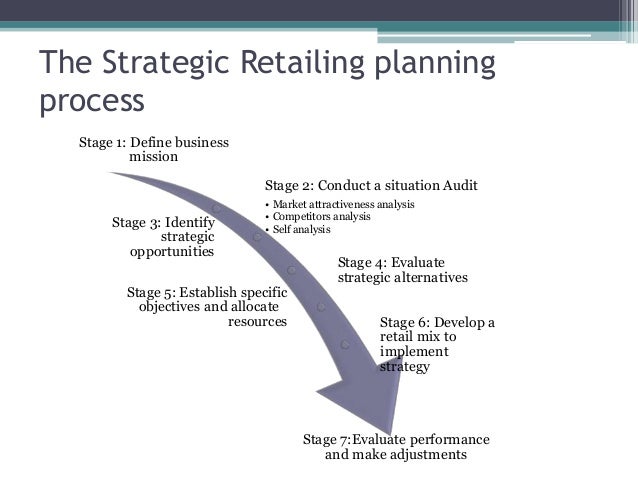 The Strategic Retailing planning process

Stage 1: Define business mission

Stage 2: Conduct a situation Audit

• Market attractiveness analysis
• Competitors analysis
• Self analysis

Stage 3: Identify strategic opportunities

Stage 4: Evaluate strategic alternatives

Stage 5: Establish specific objectives and allocate resources

Stage 6: Develop a retail mix to implement strategy

Stage 7:Evaluate performance and make adjustments